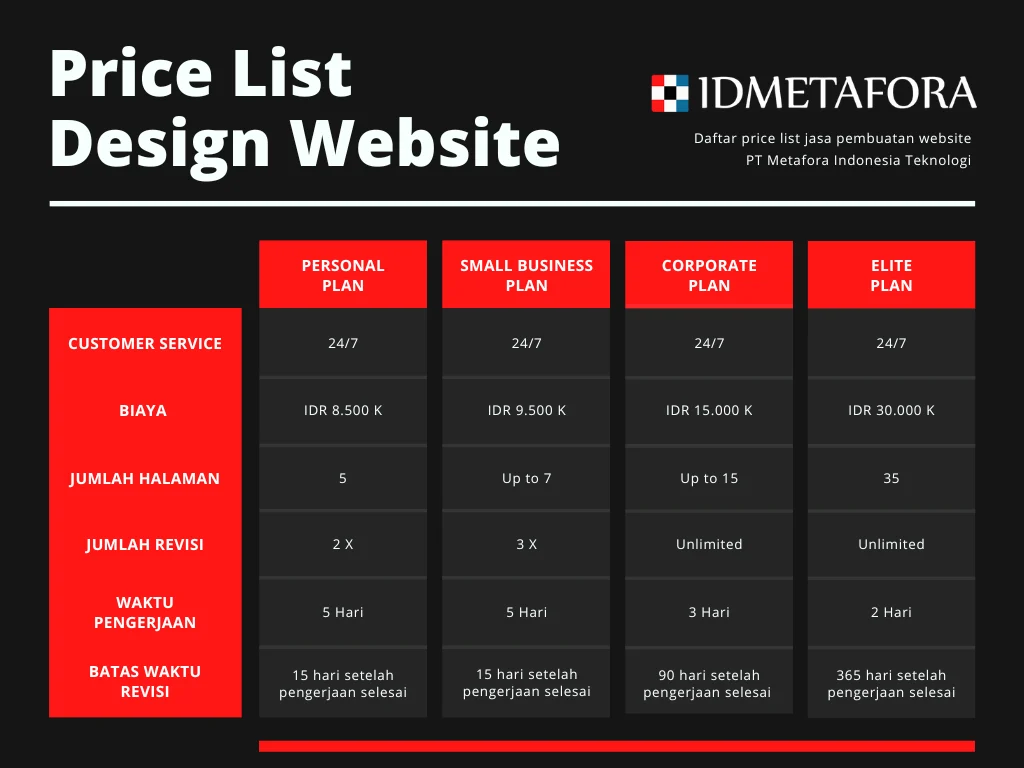 Price List
Design Website

IDMETAFORA

Daftar price list jasa pembuatan website
PT Metafora Indonesia Teknologi

| | PERSONAL PLAN | SMALL BUSINESS PLAN | CORPORATE PLAN | ELITE PLAN |
|---|---|---|---|---|
| CUSTOMER SERVICE | 24/7 | 24/7 | 24/7 | 24/7 |
| BIAYA | IDR 8.500 K | IDR 9.500 K | IDR 15.000 K | IDR 30.000 K |
| JUMLAH HALAMAN | 5 | Up to 7 | Up to 15 | 35 |
| JUMLAH REVISI | 2 X | 3 X | Unlimited | Unlimited |
| WAKTU PENGERJAAN | 5 Hari | 5 Hari | 3 Hari | 2 Hari |
| BATAS WAKTU REVISI | 15 hari setelah pengerjaan selesai | 15 hari setelah pengerjaan selesai | 90 hari setelah pengerjaan selesai | 365 hari setelah pengerjaan selesai |